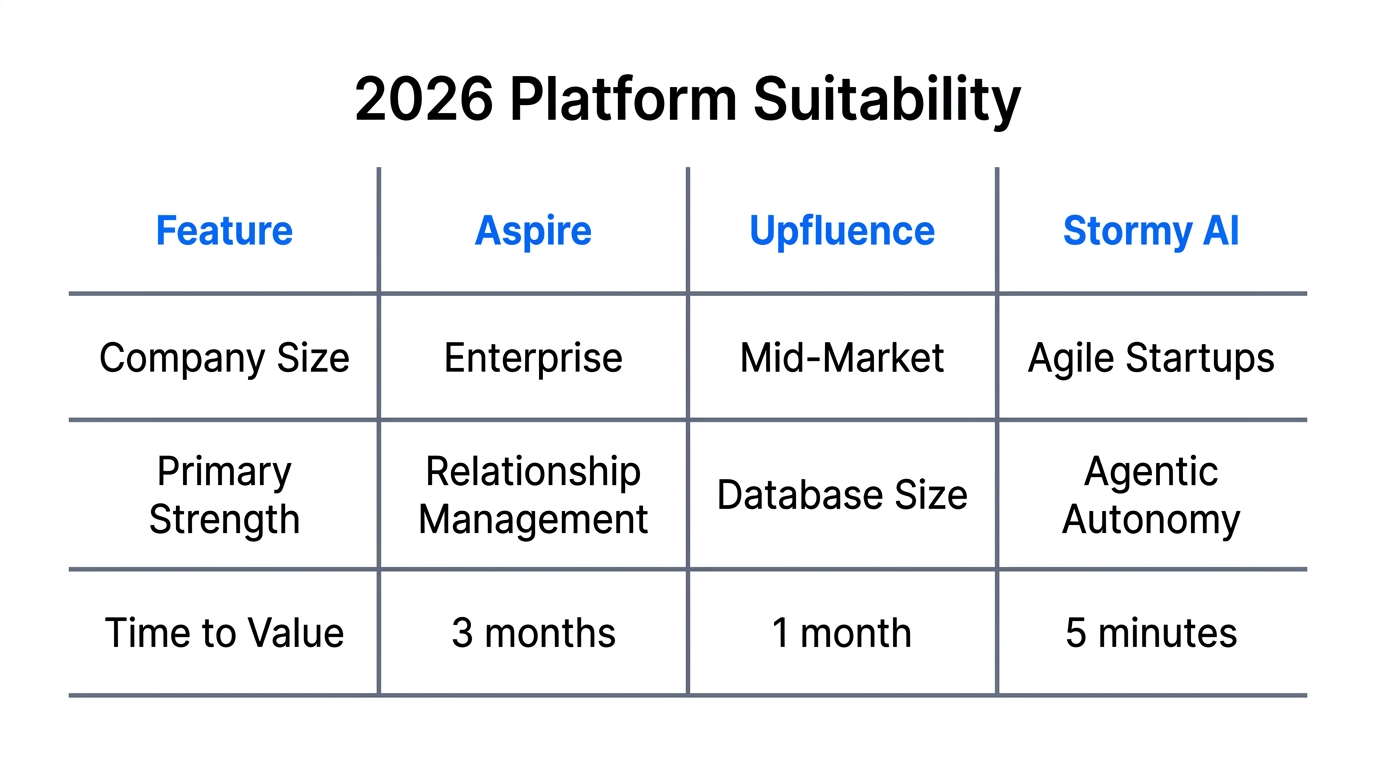 2026 Platform Suitability

| Feature | Aspire | Upfluence | Stormy AI |
|---|---|---|---|
| Company Size | Enterprise | Mid-Market | Agile Startups |
| Primary Strength | Relationship Management | Database Size | Agentic Autonomy |
| Time to Value | 3 months | 1 month | 5 minutes |